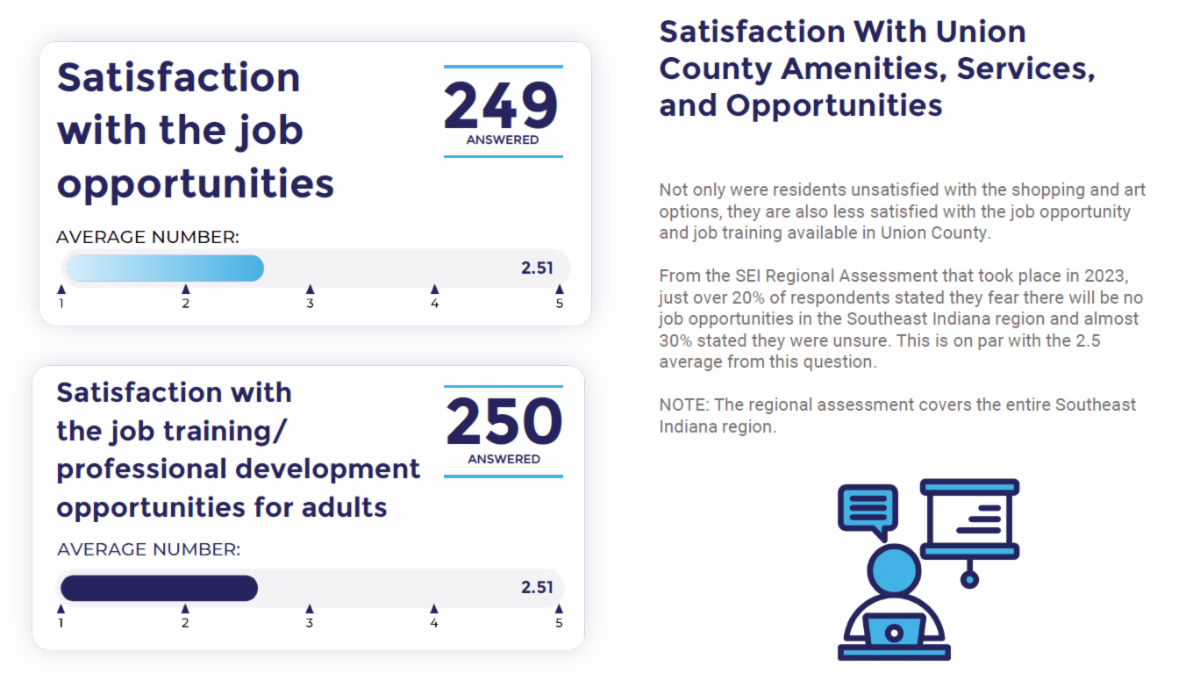 Satisfaction with the job opportunities

249
ANSWERED

AVERAGE NUMBER:

2.51

1 2 3 4 5

Satisfaction with the job training/ professional development opportunities for adults

250
ANSWERED

AVERAGE NUMBER:

2.51

1 2 3 4 5

Satisfaction With Union County Amenities, Services, and Opportunities

Not only were residents unsatisfied with the shopping and art options, they are also less satisfied with the job opportunity and job training available in Union County.

From the SEI Regional Assessment that took place in 2023, just over 20% of respondents stated they fear there will be no job opportunities in the Southeast Indiana region and almost 30% stated they were unsure. This is on par with the 2.5 average from this question.

NOTE: The regional assessment covers the entire Southeast Indiana region.